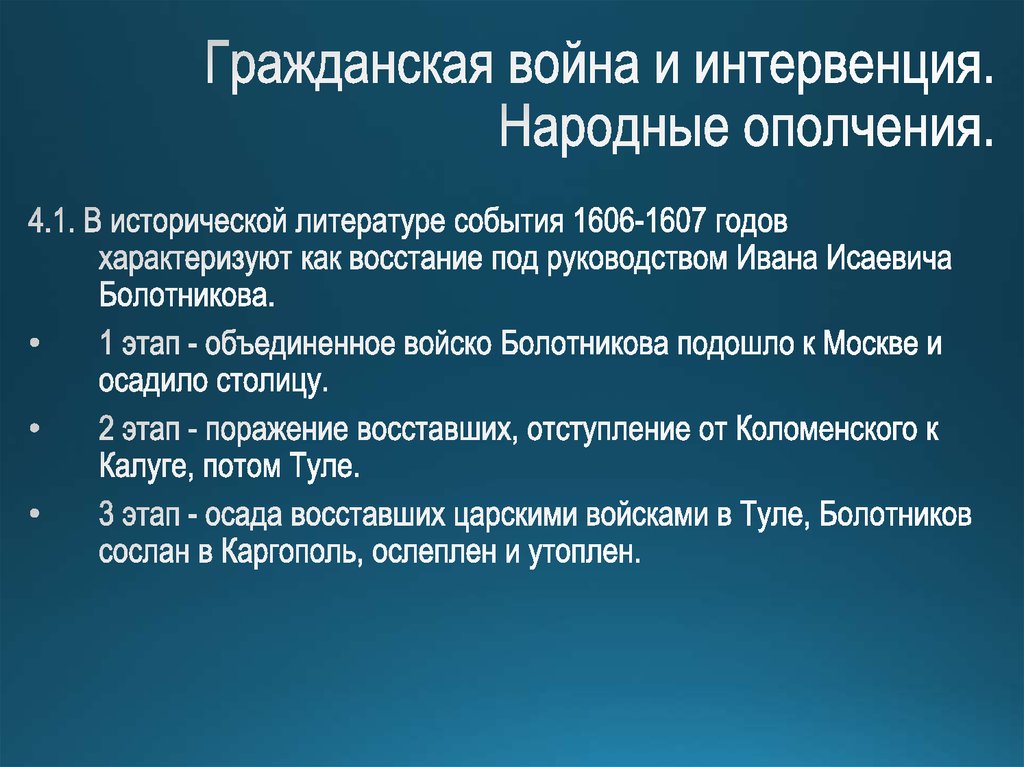 Гражданская война и интервенция.
Народные ополчения.

4.1. В исторической литературе события 1606-1607 годов характеризуют как восстание под руководством Ивана Исаевича Болотникова.

• 1 этап - объединенное войско Болотникова подошло к Москве и осадило столицу.

• 2 этап - поражение восставших, отступление от Коломенского к Калуге, потом Туле.

• 3 этап - осада восставших царскими войсками в Туле, Болотников сослан в Каргополь, ослеплен и утоплен.